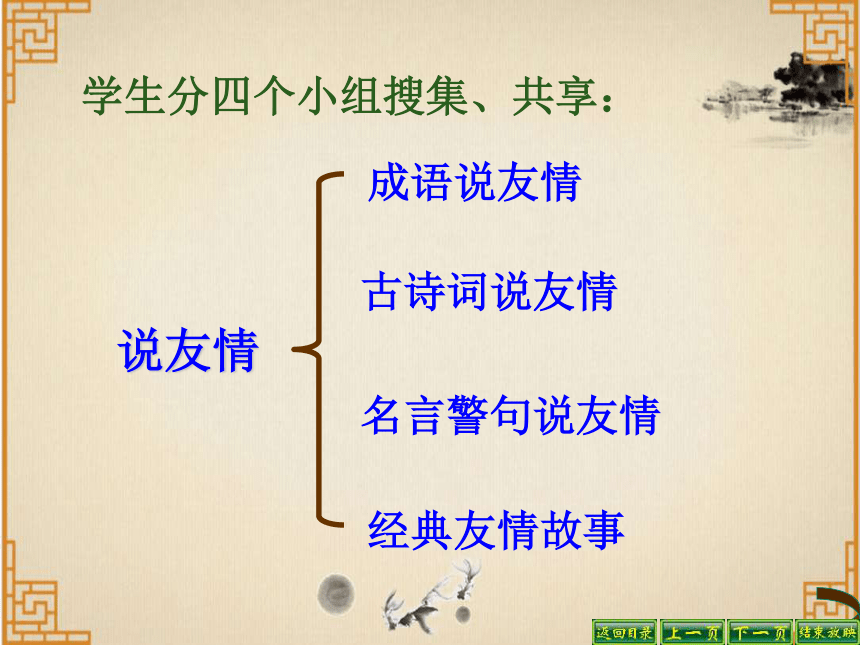 学生分四个小组搜集、共享：

说友情

成语说友情

古诗词说友情

名言警句说友情

经典友情故事

返回目录 上一页 下一页 结束放映